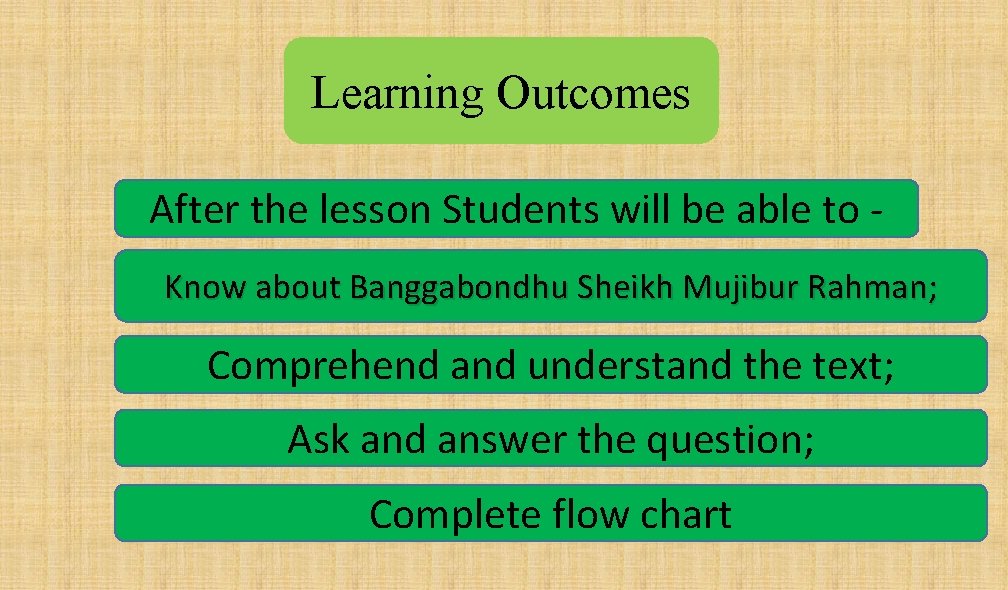 Learning Outcomes

After the lesson Students will be able to -

Know about Banggabondhu Sheikh Mujibur Rahman;

Comprehend and understand the text;

Ask and answer the question;

Complete flow chart